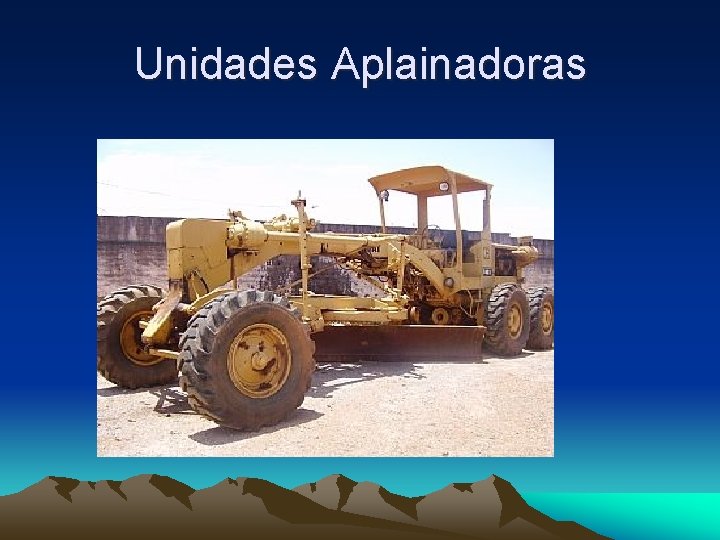 Unidades Aplainadoras